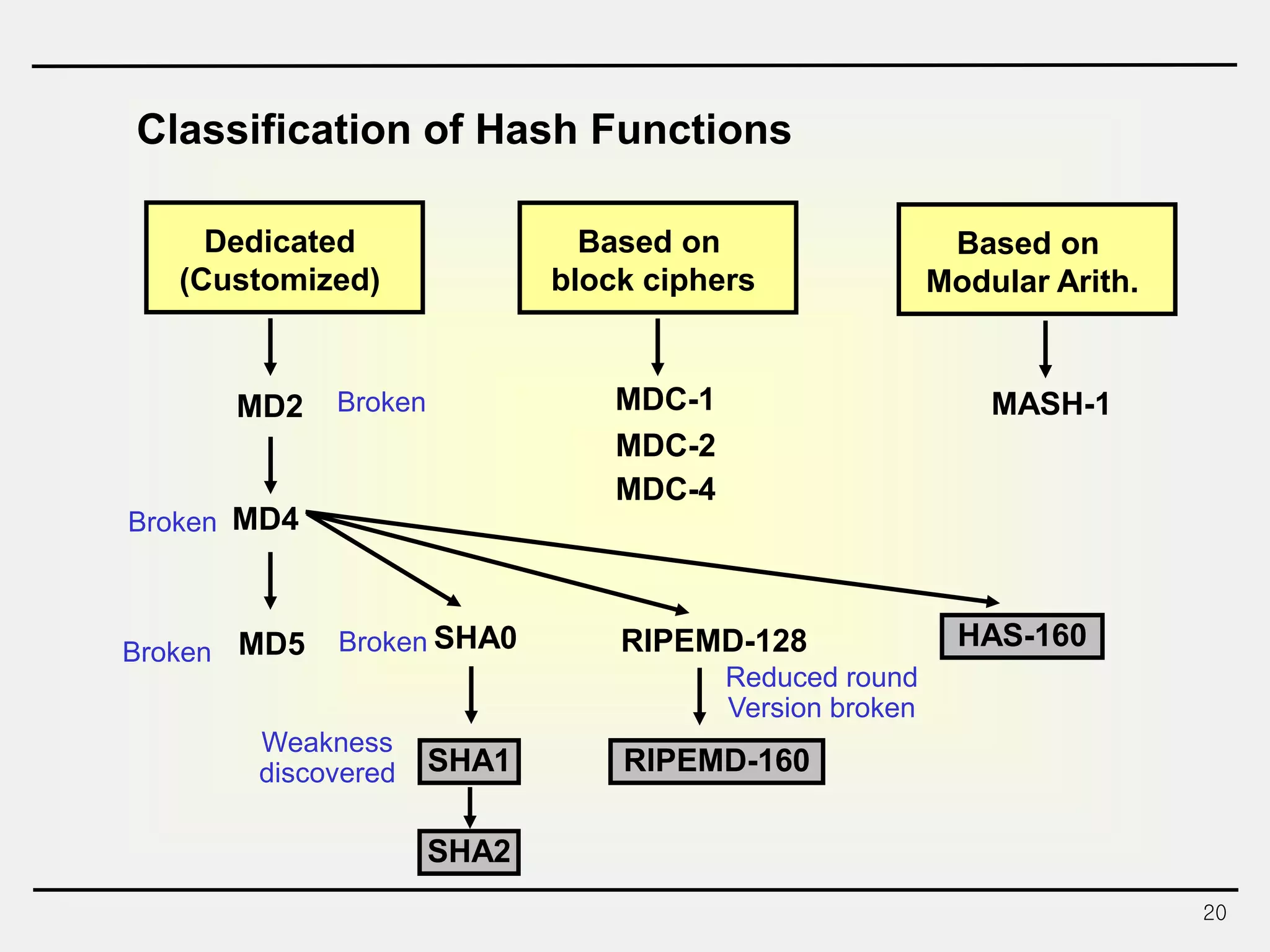 Classification of Hash Functions

Dedicated (Customized)

Based on block ciphers

Based on Modular Arith.

MD2 Broken

MDC-1
MDC-2
MDC-4

MASH-1

Broken MD4

Broken MD5

Broken SHA0

RIPEMD-128

HAS-160

Reduced round Version broken

Weakness discovered

SHA1

RIPEMD-160

SHA2

20